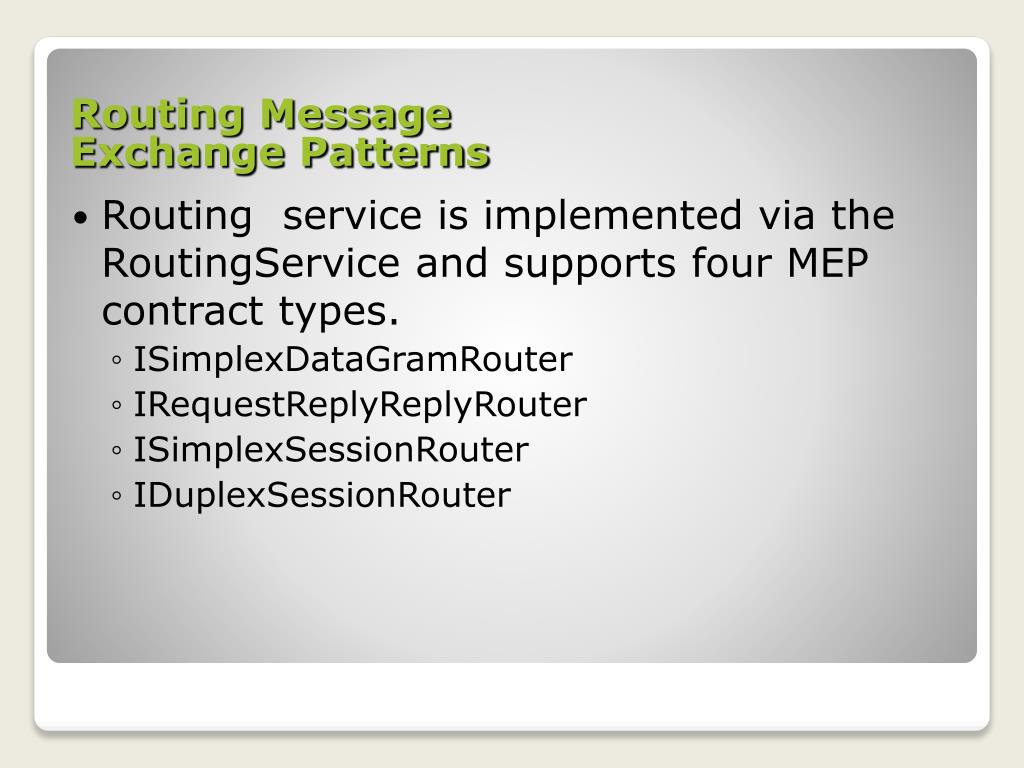 Routing Message Exchange Patterns

• Routing  service is implemented via the RoutingService and supports four MEP contract types.
◦ ISimplexDataGramRouter
◦ IRequestReplyReplyRouter
◦ ISimplexSessionRouter
◦ IDuplexSessionRouter